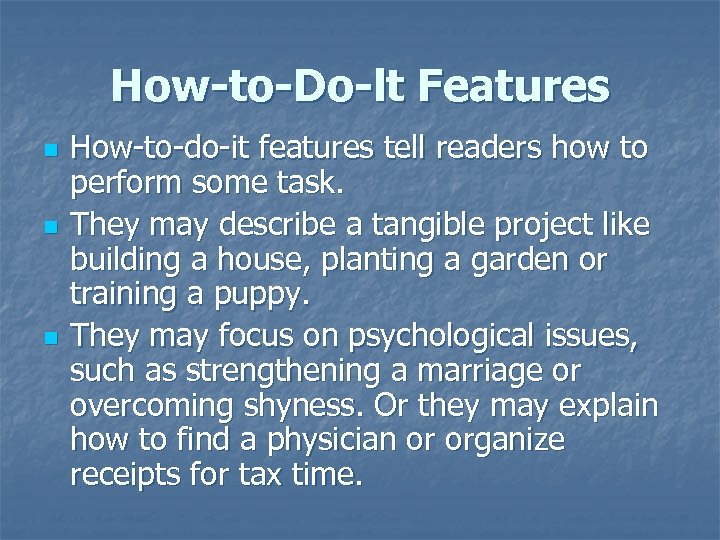 How-to-Do-It Features

- How-to-do-it features tell readers how to perform some task.
- They may describe a tangible project like building a house, planting a garden or training a puppy.
- They may focus on psychological issues, such as strengthening a marriage or overcoming shyness. Or they may explain how to find a physician or organize receipts for tax time.